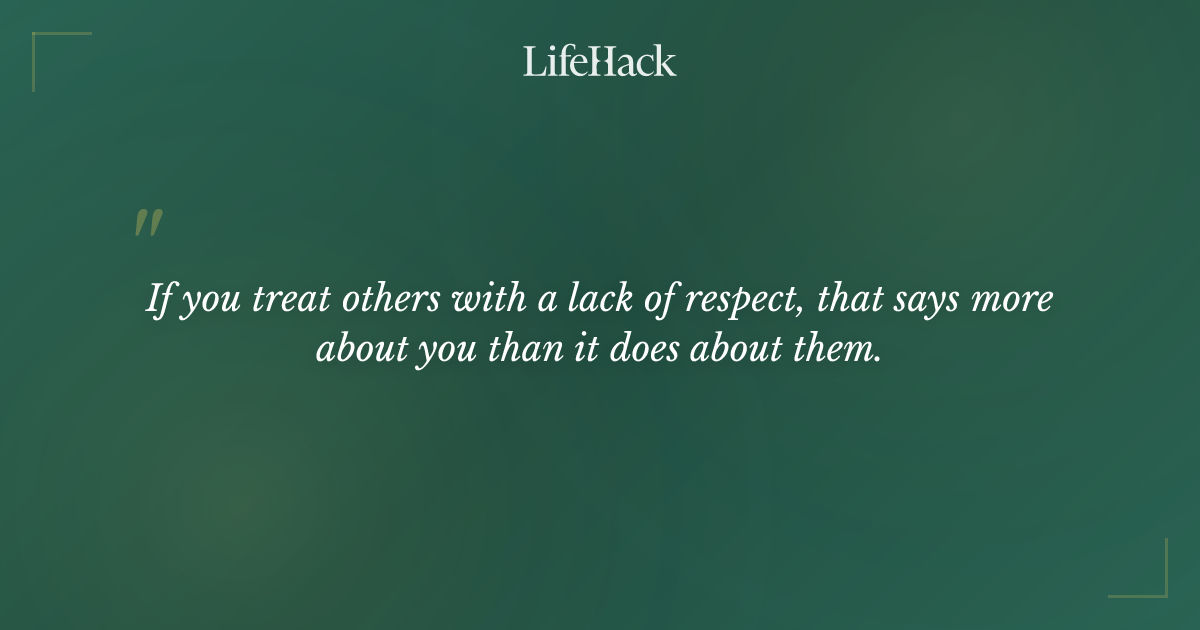 LifeHack

"

If you treat others with a lack of respect, that says more about you than it does about them.